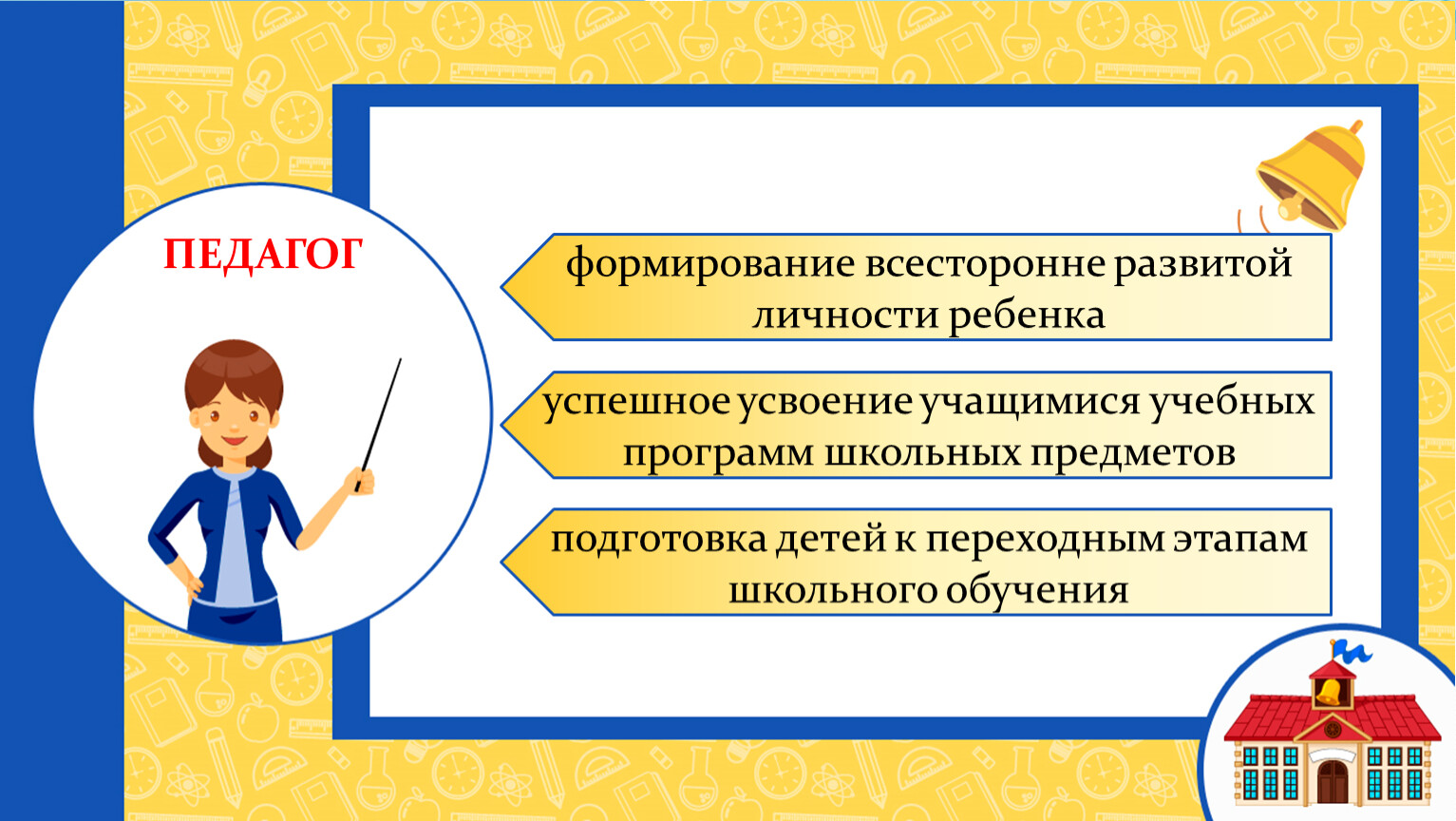 ПЕДАГОГ

формирование всесторонне развитой личности ребенка

успешное усвоение учащимися учебных программ школьных предметов

подготовка детей к переходным этапам школьного обучения